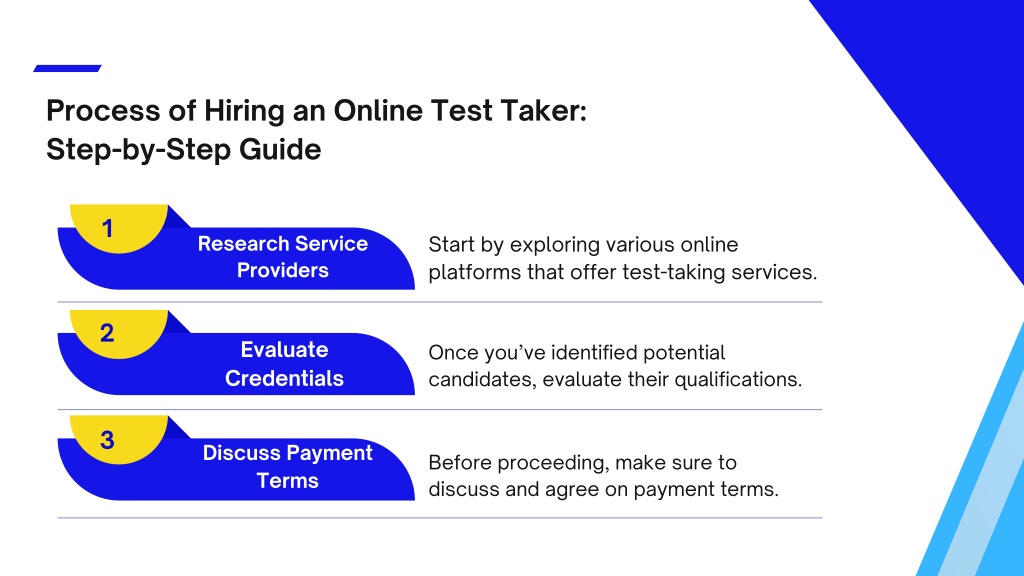 Process of Hiring an Online Test Taker: Step-by-Step Guide

1

Research Service Providers

Start by exploring various online platforms that offer test-taking services.

2

Evaluate Credentials

Once you've identified potential candidates, evaluate their qualifications.

3

Discuss Payment Terms

Before proceeding, make sure to discuss and agree on payment terms.